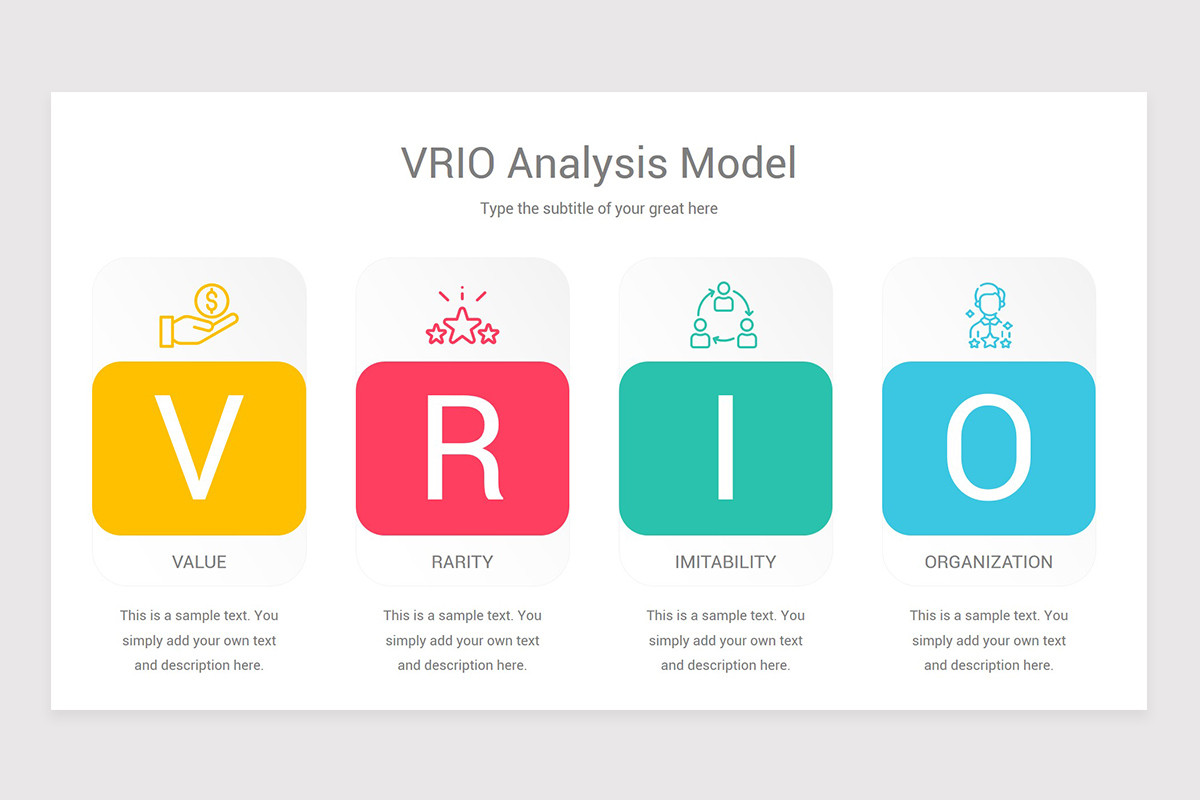 VRIO Analysis Model

Type the subtitle of your great here

V

VALUE

This is a sample text. You simply add your own text and description here.

R

RARITY

This is a sample text. You simply add your own text and description here.

I

IMITABILITY

This is a sample text. You simply add your own text and description here.

O

ORGANIZATION

This is a sample text. You simply add your own text and description here.